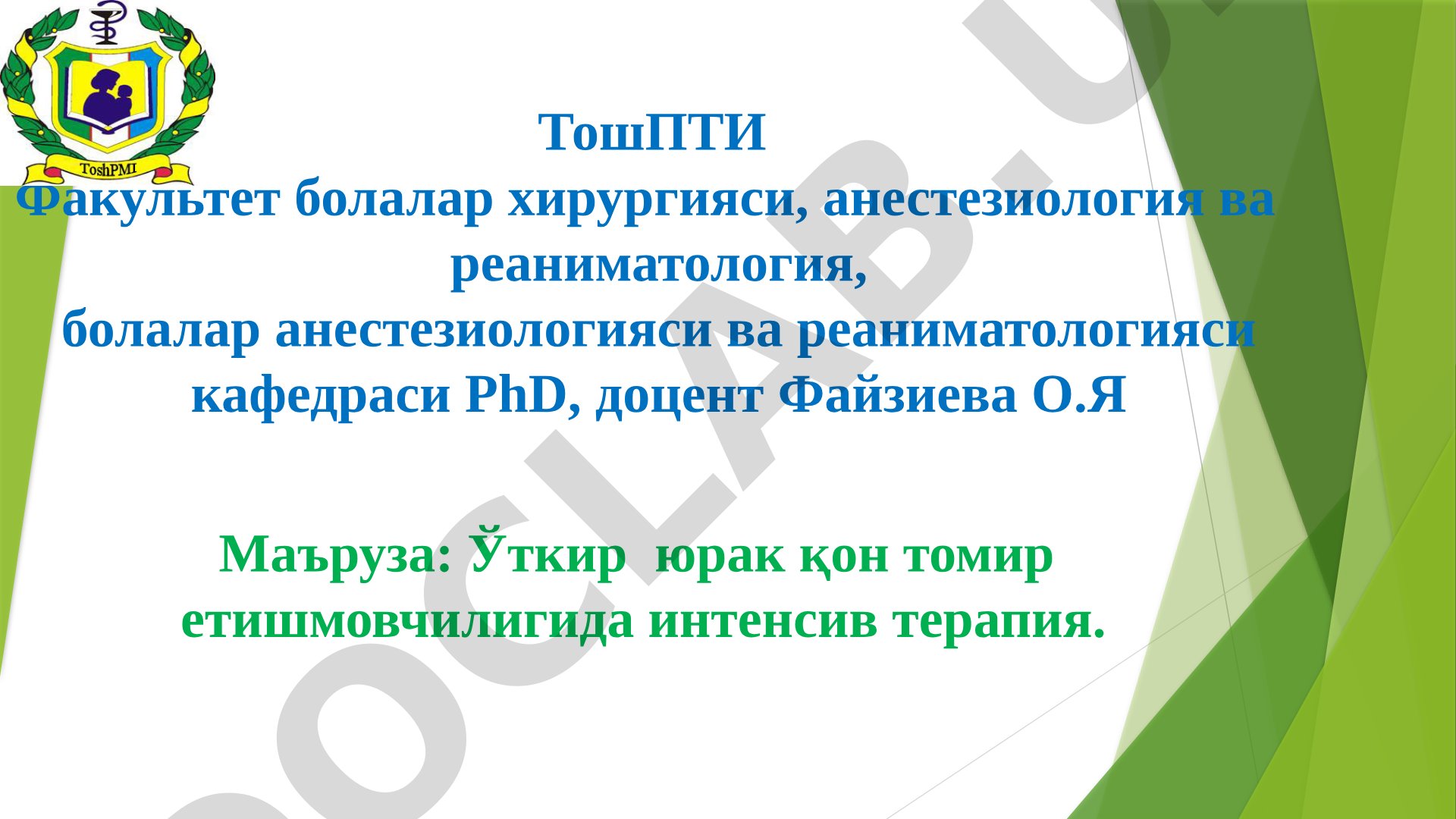 ToshPMI

ТошПТИ
Факультет болалар хирургияси, анестезиология ва реаниматология,
болалар анестезиологияси ва реаниматологияси кафедраси PhD, доцент Файзиева О.Я

Маъруза: Ўткир юрак қон томир етишмовчилигида интенсив терапия.

DOCLAB.U